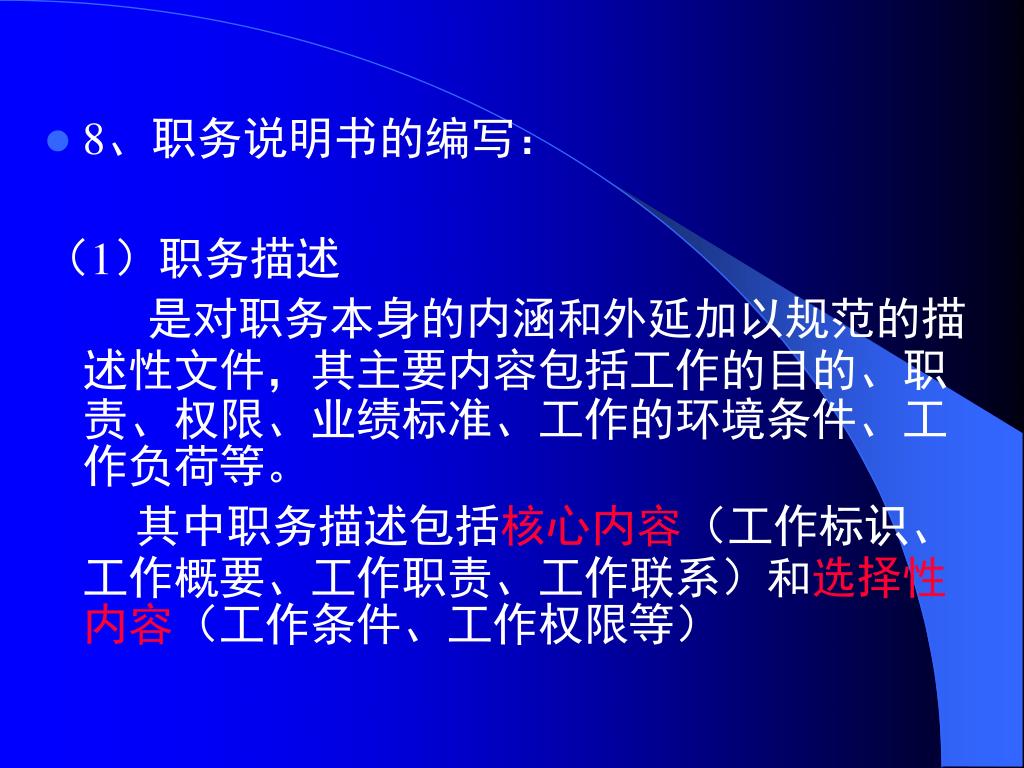 8、职务说明书的编写：

（1）职务描述

是对职务本身的内涵和外延加以规范的描述性文件，其主要内容包括工作的目的、职责、权限、业绩标准、工作的环境条件、工作负荷等。

其中职务描述包括核心内容（工作标识、工作概要、工作职责、工作联系）和选择性内容（工作条件、工作权限等）